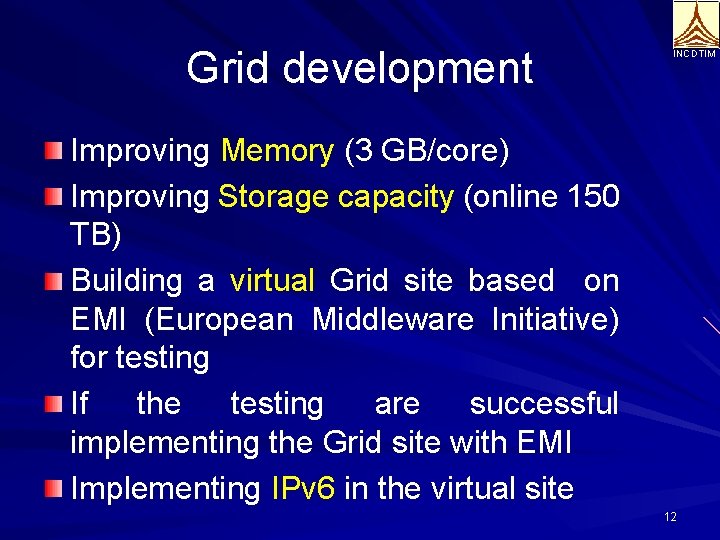 INCDTIM

Grid development

Improving Memory (3 GB/core)

Improving Storage capacity (online 150 TB)

Building a virtual Grid site based on EMI (European Middleware Initiative) for testing

If the testing are successful implementing the Grid site with EMI

Implementing IPv6 in the virtual site

12